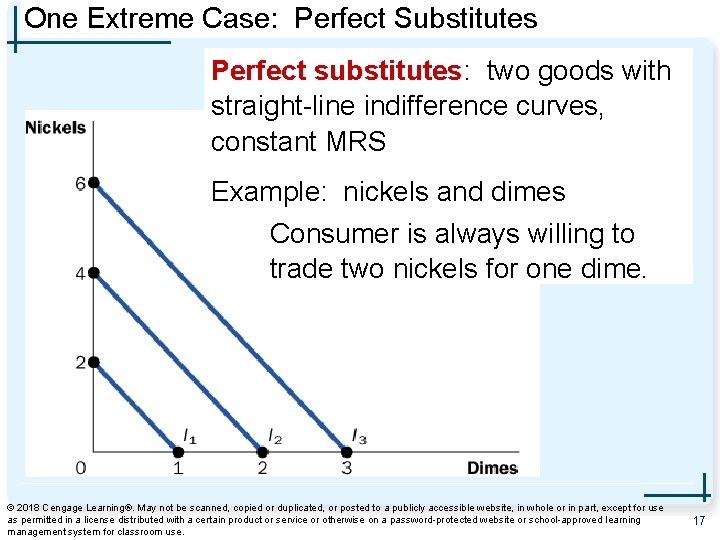 One Extreme Case: Perfect Substitutes

Perfect substitutes: two goods with straight-line indifference curves, constant MRS

Example: nickels and dimes

Consumer is always willing to trade two nickels for one dime.

Nickels

6

4

2

0

$I_1$

$I_2$

$I_3$

1

2

3

Dimes

© 2018 Cengage Learning®. May not be scanned, copied or duplicated, or posted to a publicly accessible website, in whole or in part, except for use as permitted in a license distributed with a certain product or service or otherwise on a password-protected website or school-approved learning management system for classroom use.

17